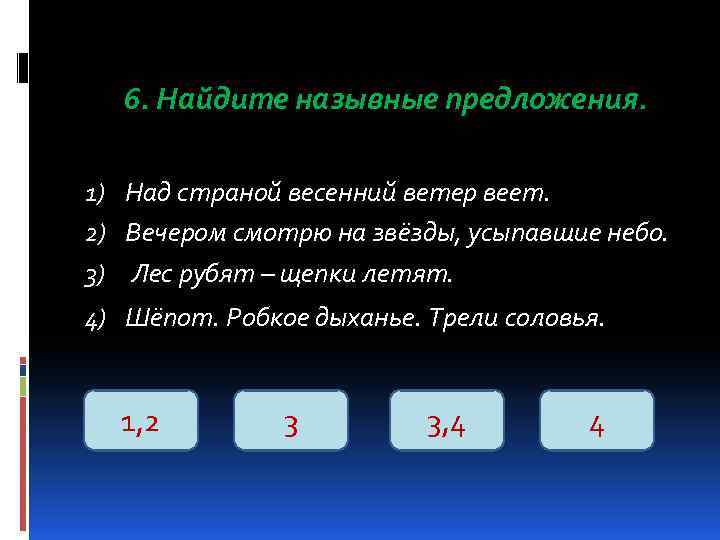 6. Найдите назывные предложения.

1) Над страной весенний ветер веет.
2) Вечером смотрю на звёзды, усыпавшие небо.
3) Лес рубят – щепки летят.
4) Шёпот. Робкое дыханье. Трели соловья.

1,2

3

3,4

4